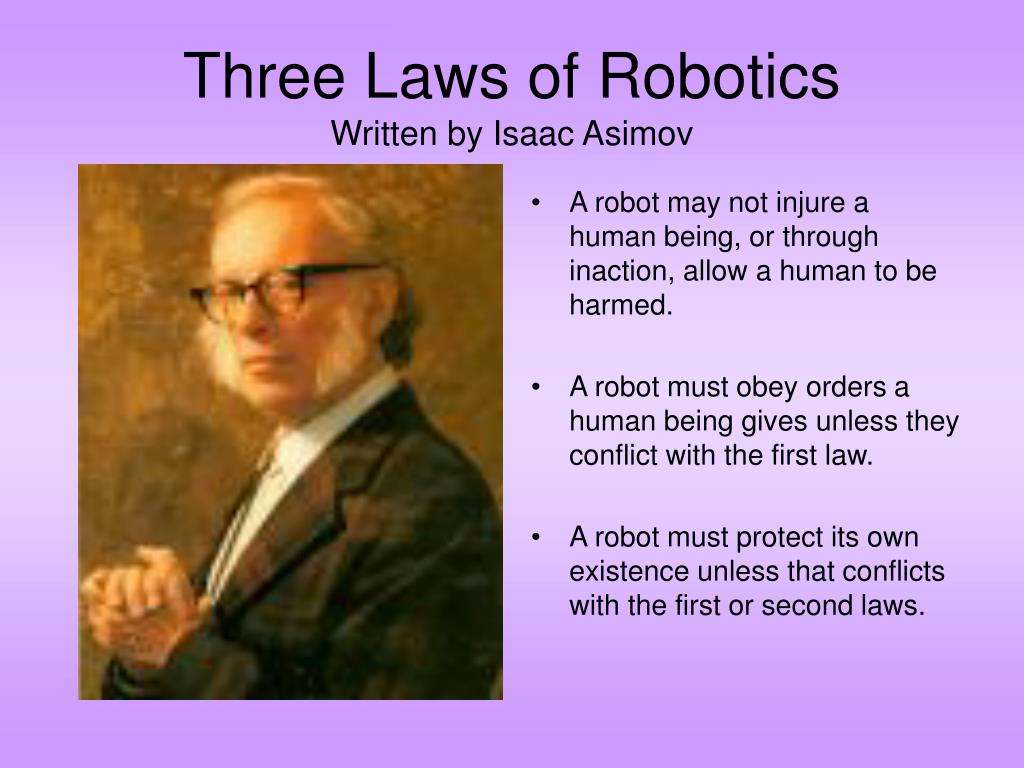 Three Laws of Robotics
Written by Isaac Asimov

• A robot may not injure a human being, or through inaction, allow a human to be harmed.

• A robot must obey orders a human being gives unless they conflict with the first law.

• A robot must protect its own existence unless that conflicts with the first or second laws.